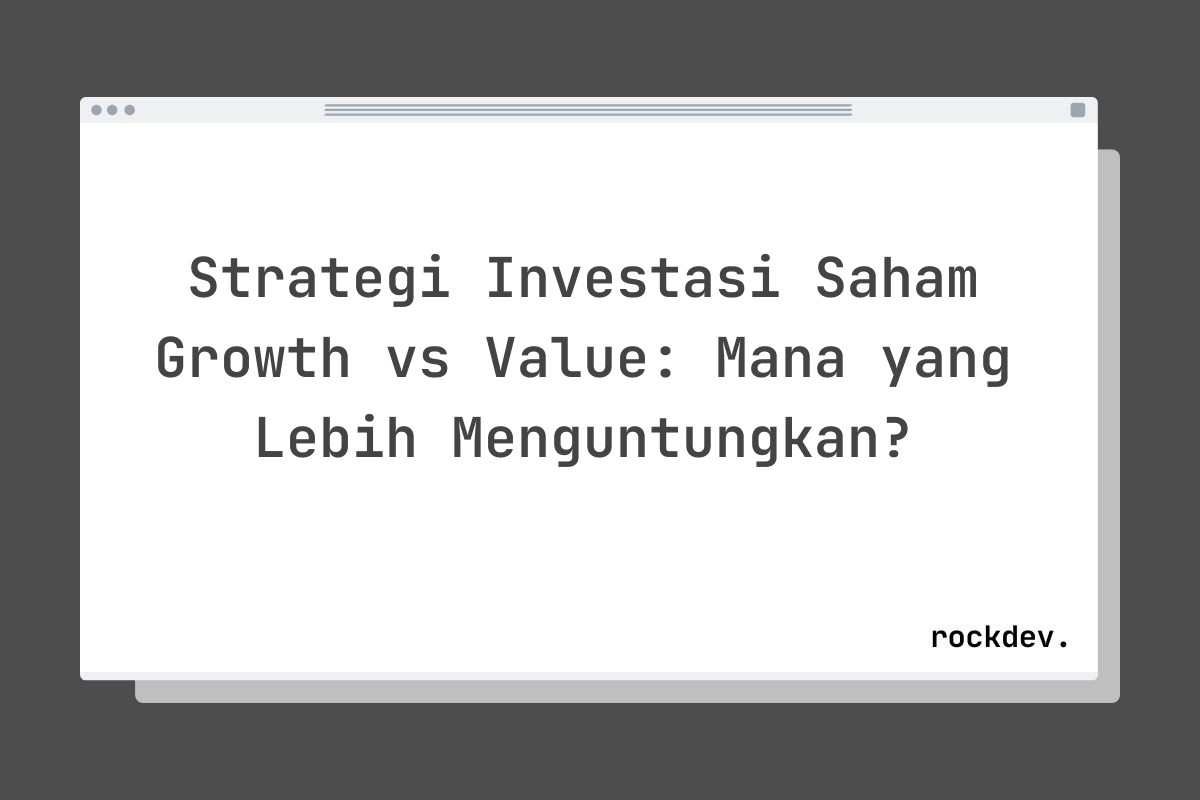 Strategi Investasi Saham Growth vs Value: Mana yang Lebih Menguntungkan?

rockdev.